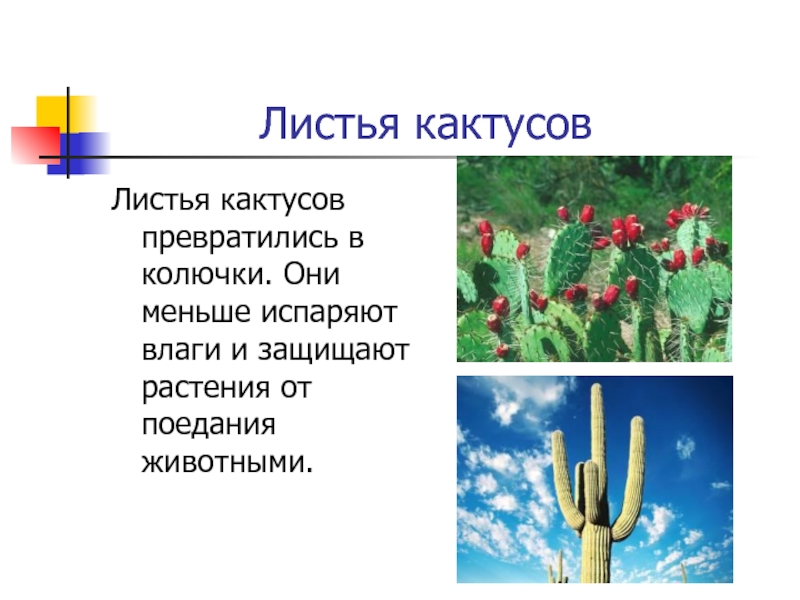 Листья кактусов

Листья кактусов превратились в колючки. Они меньше испаряют влаги и защищают растения от поедания животными.